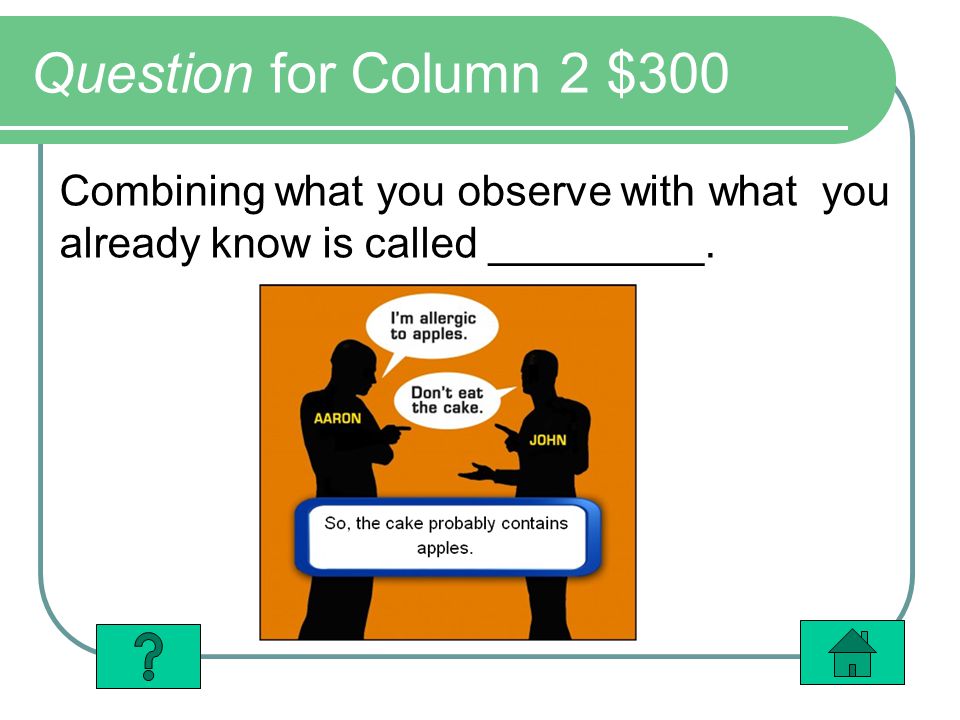 Question for Column 2 $300

Combining what you observe with what you already know is called _________.

I'm allergic to apples.

Don't eat the cake.

AARON

JOHN

So, the cake probably contains apples.

?